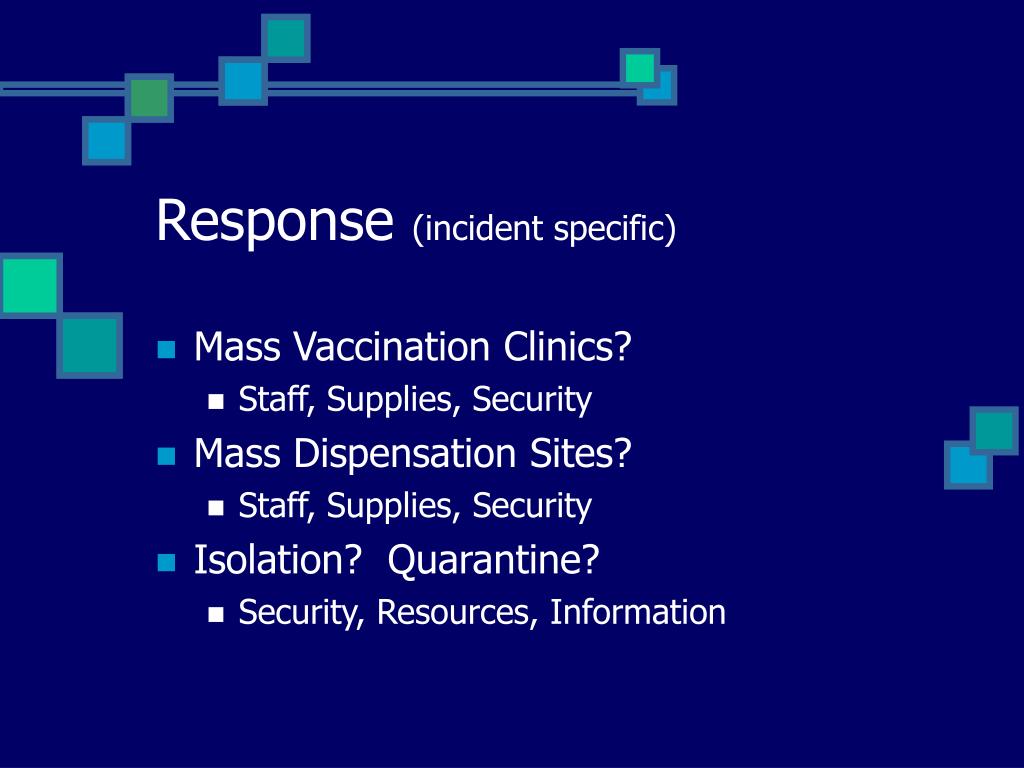 Response (incident specific)

- Mass Vaccination Clinics?
  - Staff, Supplies, Security
- Mass Dispensation Sites?
  - Staff, Supplies, Security
- Isolation?  Quarantine?
  - Security, Resources, Information